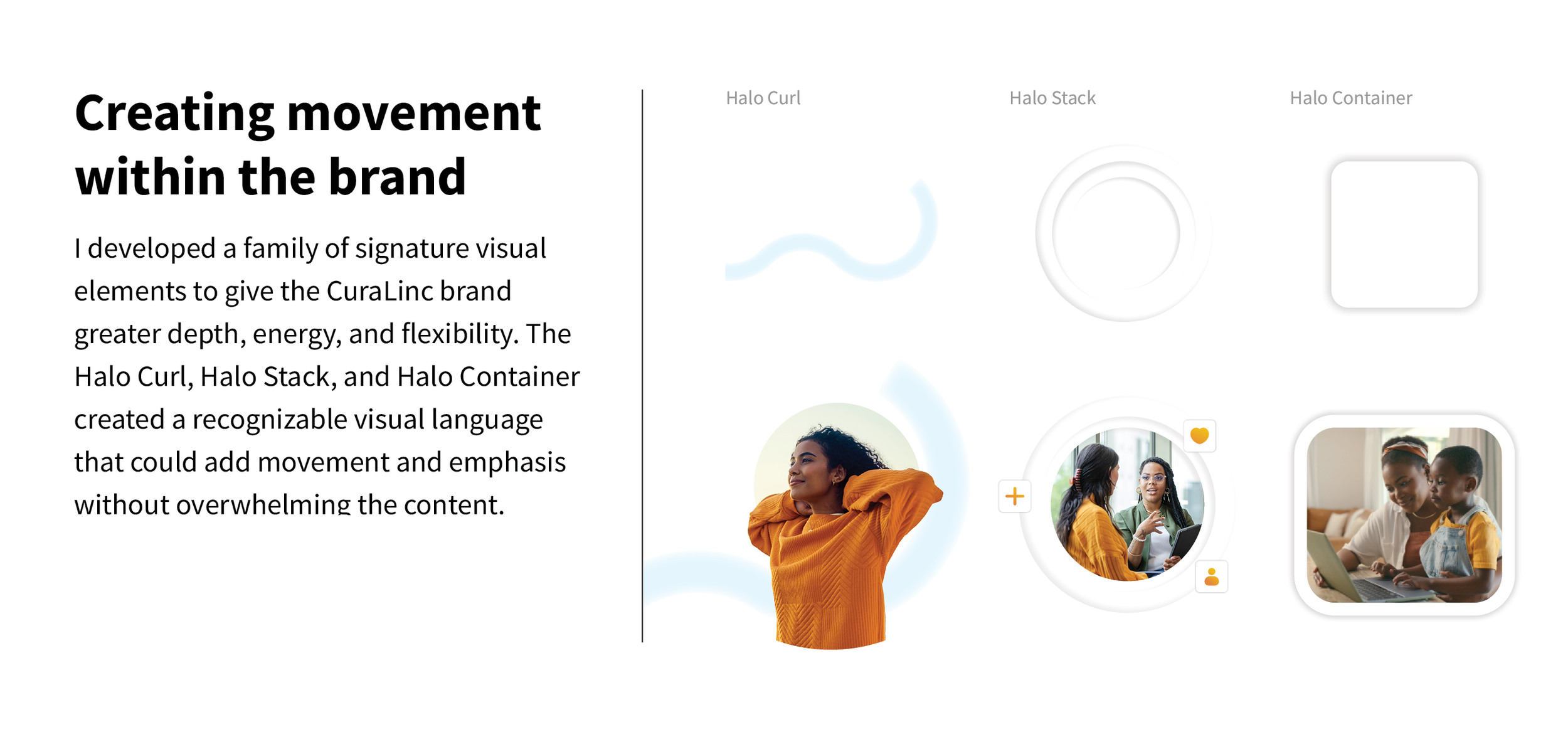 Creating movement within the brand

I developed a family of signature visual elements to give the CuraLinc brand greater depth, energy, and flexibility. The Halo Curl, Halo Stack, and Halo Container created a recognizable visual language that could add movement and emphasis without overwhelming the content.

Halo Curl

Halo Stack

Halo Container